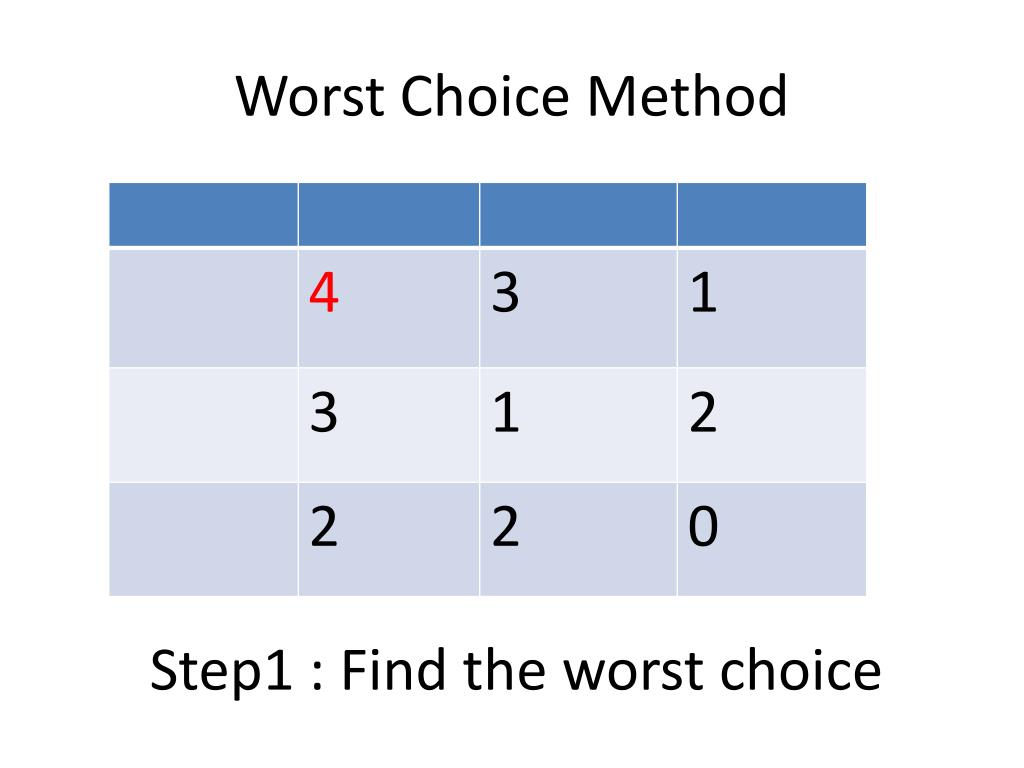 Worst Choice Method

| | | | |
|---|---|---|---|
| | 4 | 3 | 1 |
| | 3 | 1 | 2 |
| | 2 | 2 | 0 |

Step1 : Find the worst choice